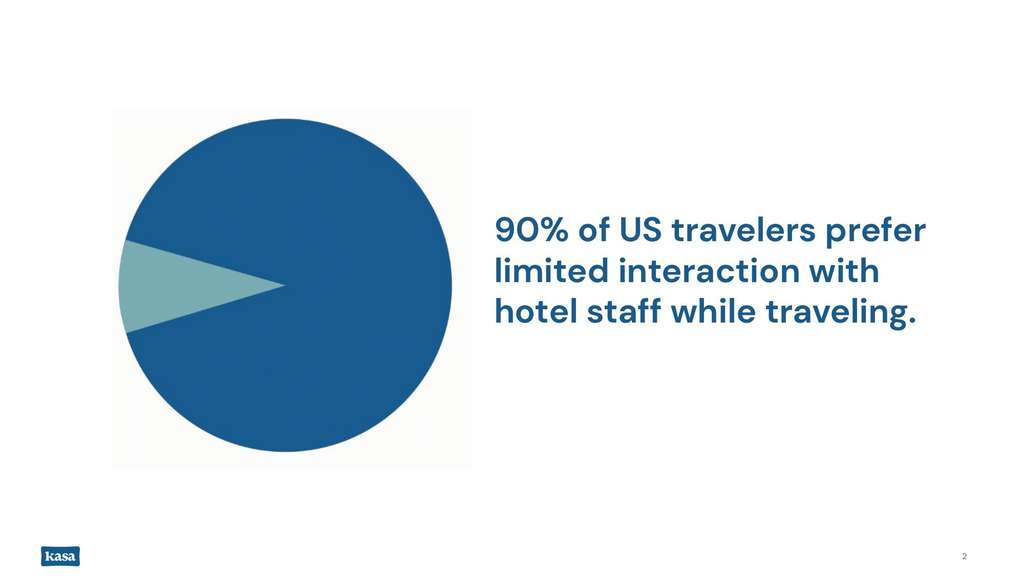 90% of US travelers prefer limited interaction with hotel staff while traveling.

kasa

2